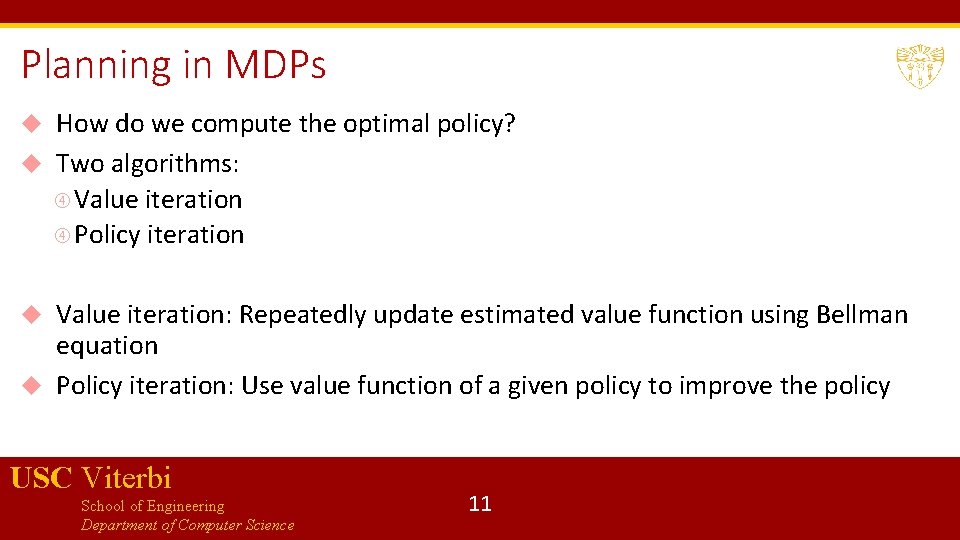 Planning in MDPs

How do we compute the optimal policy?

Two algorithms:

Value iteration

Policy iteration

Value iteration: Repeatedly update estimated value function using Bellman equation

Policy iteration: Use value function of a given policy to improve the policy

USC Viterbi
School of Engineering
Department of Computer Science

11